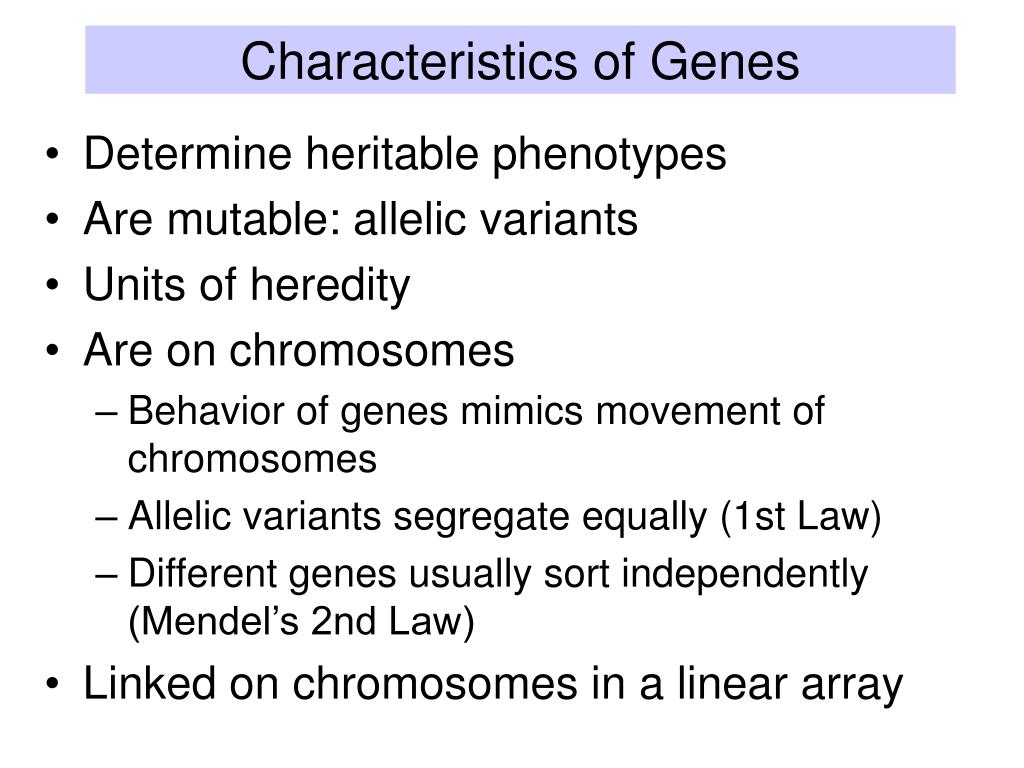 Characteristics of Genes

• Determine heritable phenotypes
• Are mutable: allelic variants
• Units of heredity
• Are on chromosomes
– Behavior of genes mimics movement of chromosomes
– Allelic variants segregate equally (1st Law)
– Different genes usually sort independently (Mendel’s 2nd Law)
• Linked on chromosomes in a linear array